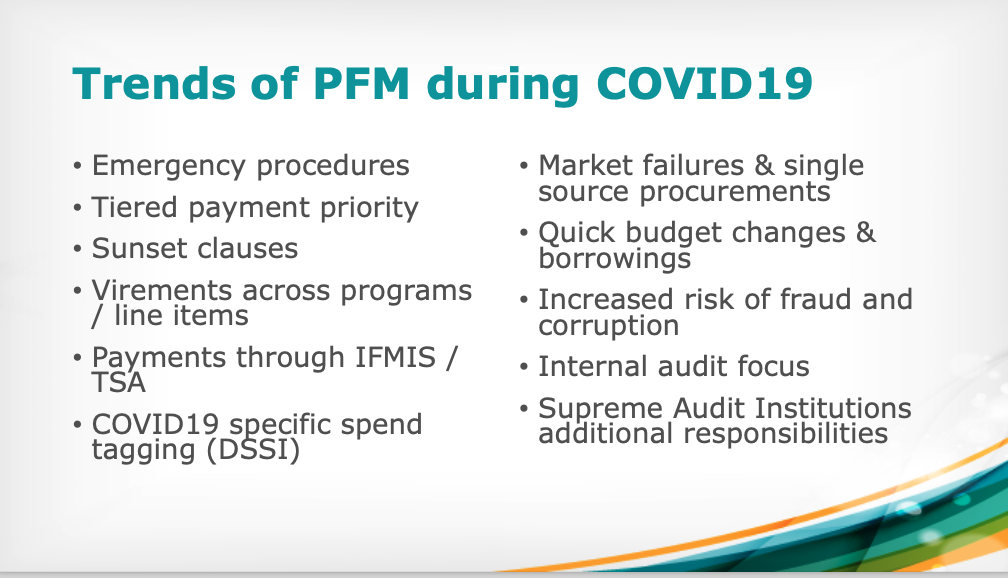 Trends of PFM during COVID19

• Emergency procedures
• Tiered payment priority
• Sunset clauses
• Virements across programs / line items
• Payments through IFMIS / TSA
• COVID19 specific spend tagging (DSSI)

• Market failures & single source procurements
• Quick budget changes & borrowings
• Increased risk of fraud and corruption
• Internal audit focus
• Supreme Audit Institutions additional responsibilities